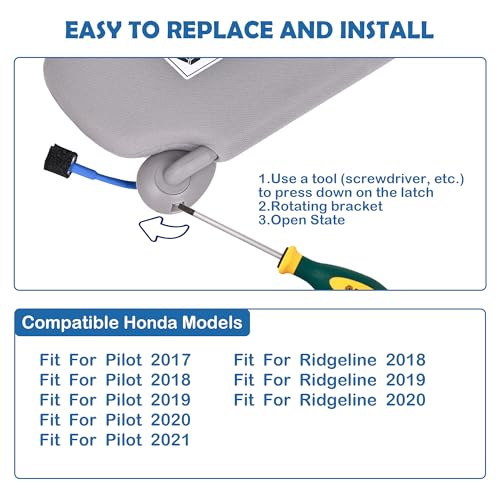 EASY TO REPLACE AND INSTALL

1.Use a tool (screwdriver, etc.) to press down on the latch
2.Rotating bracket
3.Open State

Compatible Honda Models

Fit For Pilot 2017
Fit For Pilot 2018
Fit For Pilot 2019
Fit For Pilot 2020
Fit For Pilot 2021

Fit For Ridgeline 2018
Fit For Ridgeline 2019
Fit For Ridgeline 2020